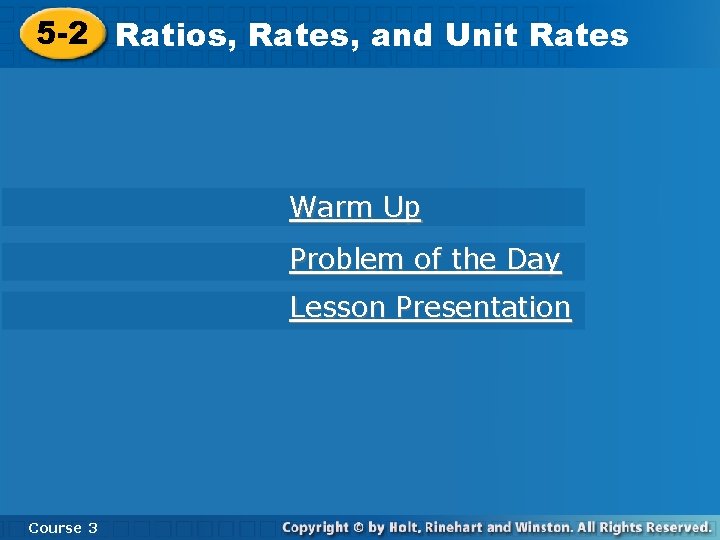 5-2 Ratios, Rates, and Unit Rates

Warm Up

Problem of the Day

Lesson Presentation

Course 3

Copyright © by Holt, Rinehart and Winston. All Rights Reserved.